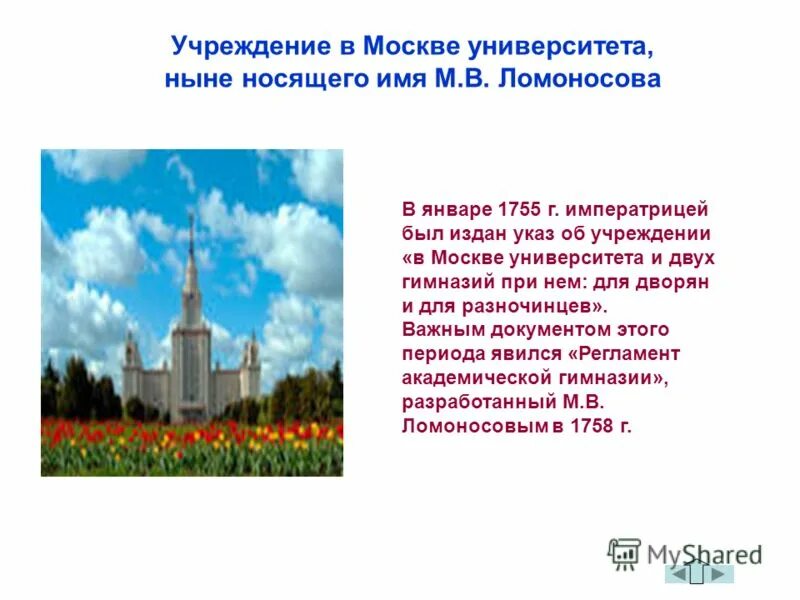 Учреждение в Москве университета, ныне носящего имя М.В. Ломоносова

В январе 1755 г. императрицей был издан указ об учреждении «в Москве университета и двух гимназий при нем: для дворян и для разночинцев».
Важным документом этого периода явился «Регламент академической гимназии», разработанный М.В. Ломоносовым в 1758 г.

MyShared